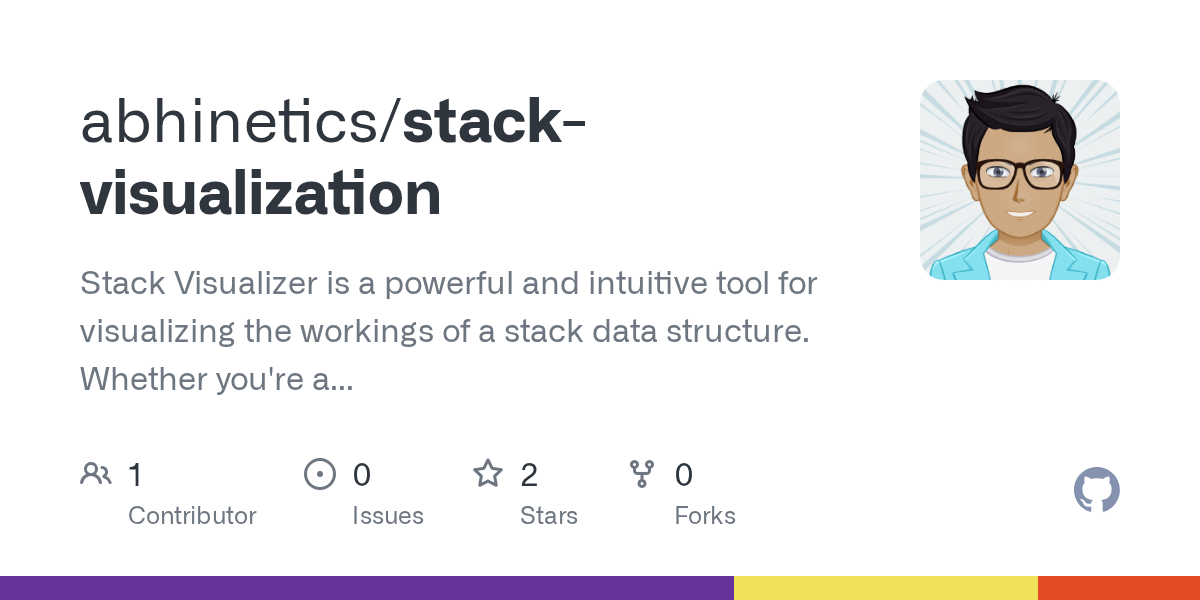 abhinetics/stack-visualization

Stack Visualizer is a powerful and intuitive tool for visualizing the workings of a stack data structure. Whether you're a...

1 Contributor

0 Issues

2 Stars

0 Forks